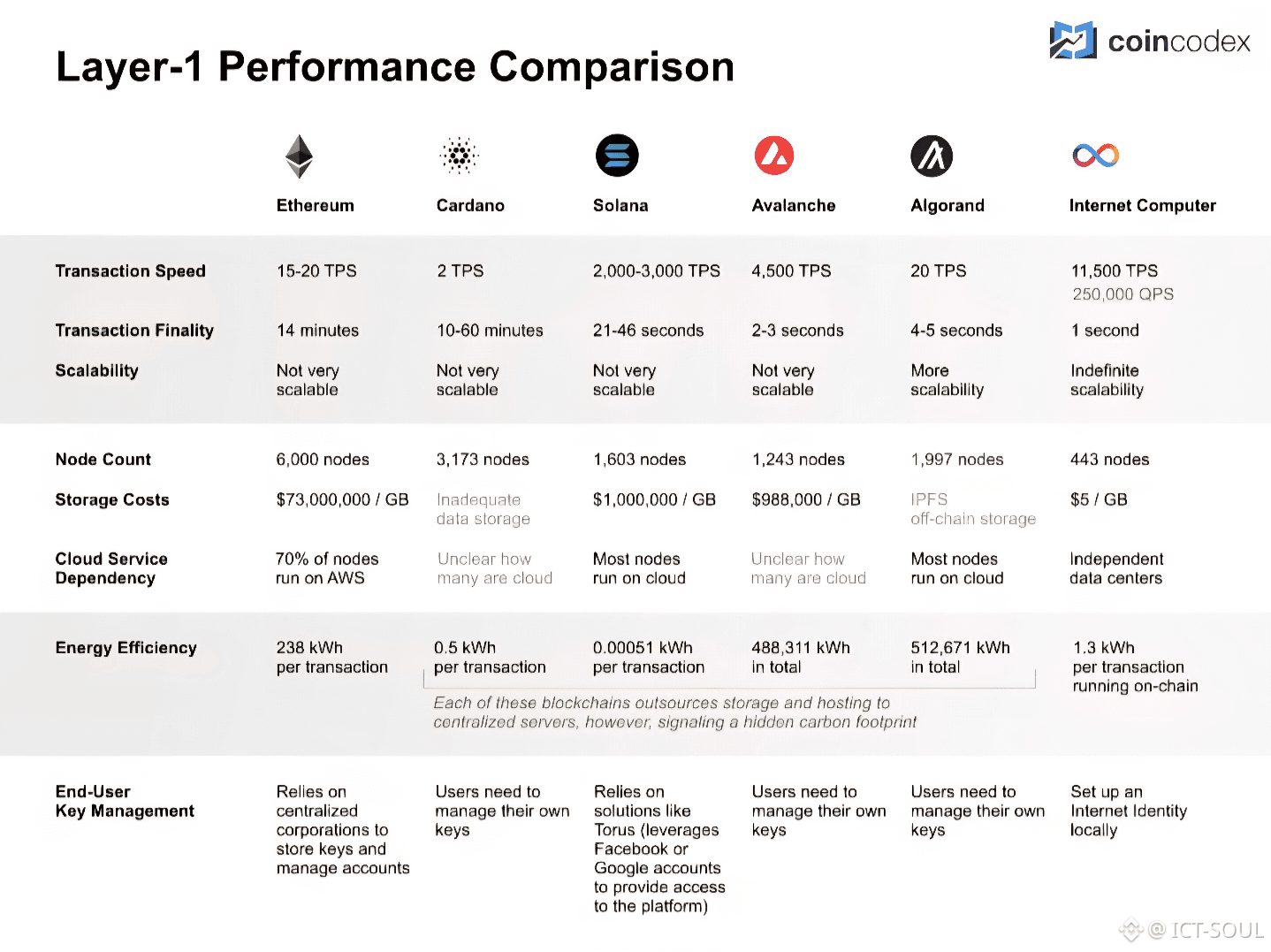 Layer-1 Performance Comparison

coincodex

| | Ethereum | Cardano | Solana | Avalanche | Algorand | Internet Computer |
|---|---|---|---|---|---|---|
| Transaction Speed | 15-20 TPS | 2 TPS | 2,000-3,000 TPS | 4,500 TPS | 20 TPS | 11,500 TPS 250,000 QPS |
| Transaction Finality | 14 minutes | 10-60 minutes | 21-46 seconds | 2-3 seconds | 4-5 seconds | 1 second |
| Scalability | Not very scalable | Not very scalable | Not very scalable | Not very scalable | More scalability | Indefinite scalability |
| Node Count | 6,000 nodes | 3,173 nodes | 1,603 nodes | 1,243 nodes | 1,997 nodes | 443 nodes |
| Storage Costs | $73,000,000 / GB | Inadequate data storage | $1,000,000 / GB | $988,000 / GB | IPFS off-chain storage | $5 / GB |
| Cloud Service Dependency | 70% of nodes run on AWS | Unclear how many are cloud | Most nodes run on cloud | Unclear how many are cloud | Most nodes run on cloud | Independent data centers |
| Energy Efficiency | 238 kWh per transaction | 0.5 kWh per transaction | 0.00051 kWh per transaction | 488,311 kWh in total | 512,671 kWh in total | 1.3 kWh per transaction running on-chain |
| End-User Key Management | Relies on centralized corporations to store keys and manage accounts | Users need to manage their own keys | Relies on solutions like Torus (leverages Facebook or Google accounts to provide access to the platform) | Users need to manage their own keys | Users need to manage their own keys | Set up an Internet Identity locally |

Each of these blockchains outsources storage and hosting to centralized servers, however, signaling a hidden carbon footprint

@ ICT-SOUL